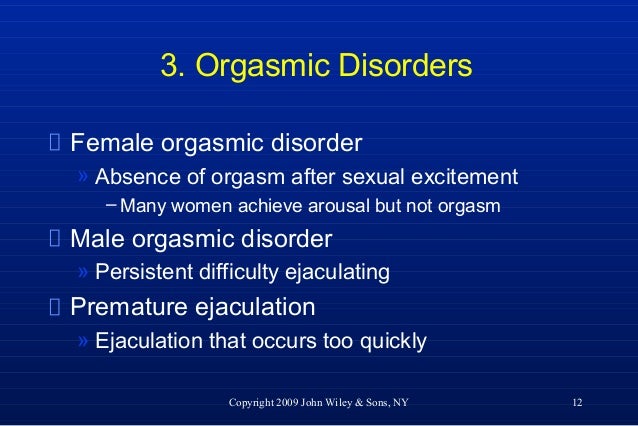 3. Orgasmic Disorders

 Female orgasmic disorder

» Absence of orgasm after sexual excitement

– Many women achieve arousal but not orgasm

 Male orgasmic disorder

» Persistent difficulty ejaculating

 Premature ejaculation

» Ejaculation that occurs too quickly

Copyright 2009 John Wiley & Sons, NY

12